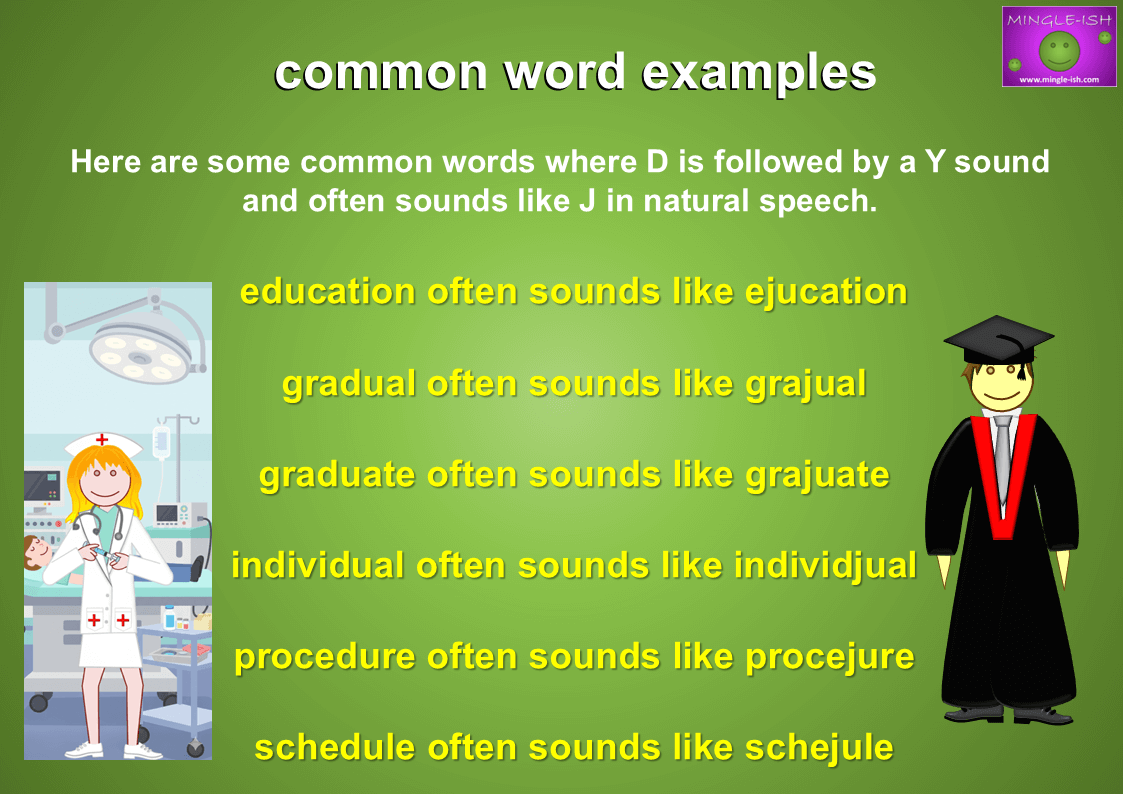 MINGLE-ISH
www.mingle-ish.com

common word examples

Here are some common words where D is followed by a Y sound and often sounds like J in natural speech.

education often sounds like ejucation

gradual often sounds like grajual

graduate often sounds like grajuate

individual often sounds like individjual

procedure often sounds like procejure

schedule often sounds like schejule